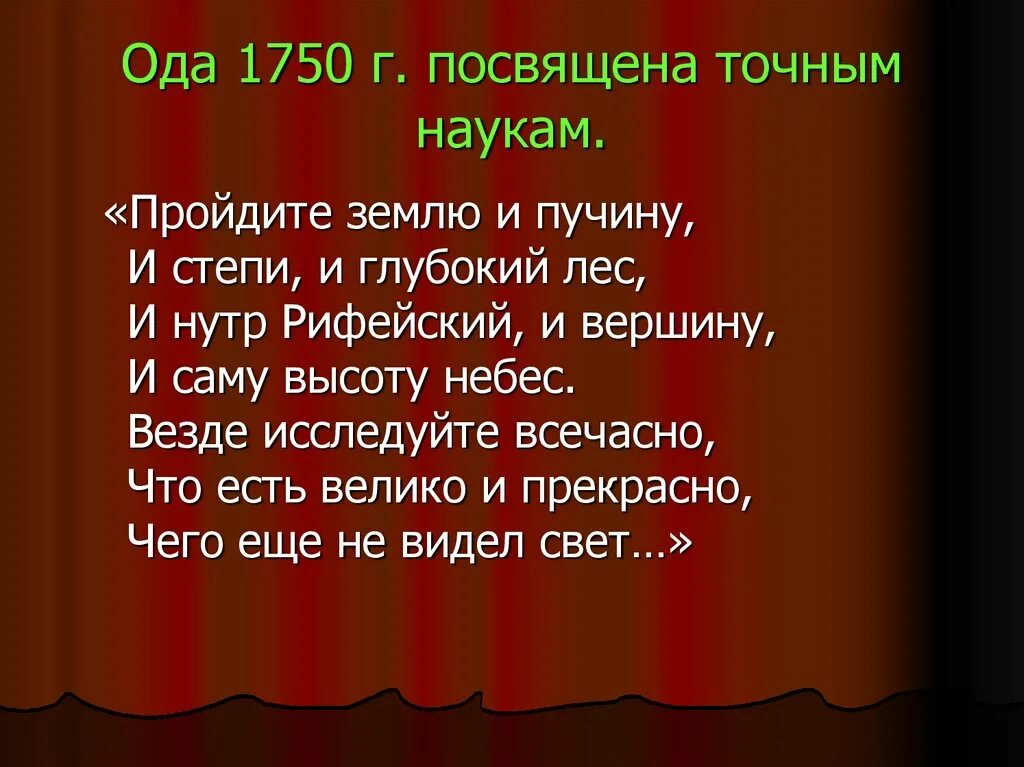 Ода 1750 г. посвящена точным наукам.

«Пройдите землю и пучину,
И степи, и глубокий лес,
И нутр Рифейский, и вершину,
И саму высоту небес.
Везде исследуйте всечасно,
Что есть велико и прекрасно,
Чего еще не видел свет…»